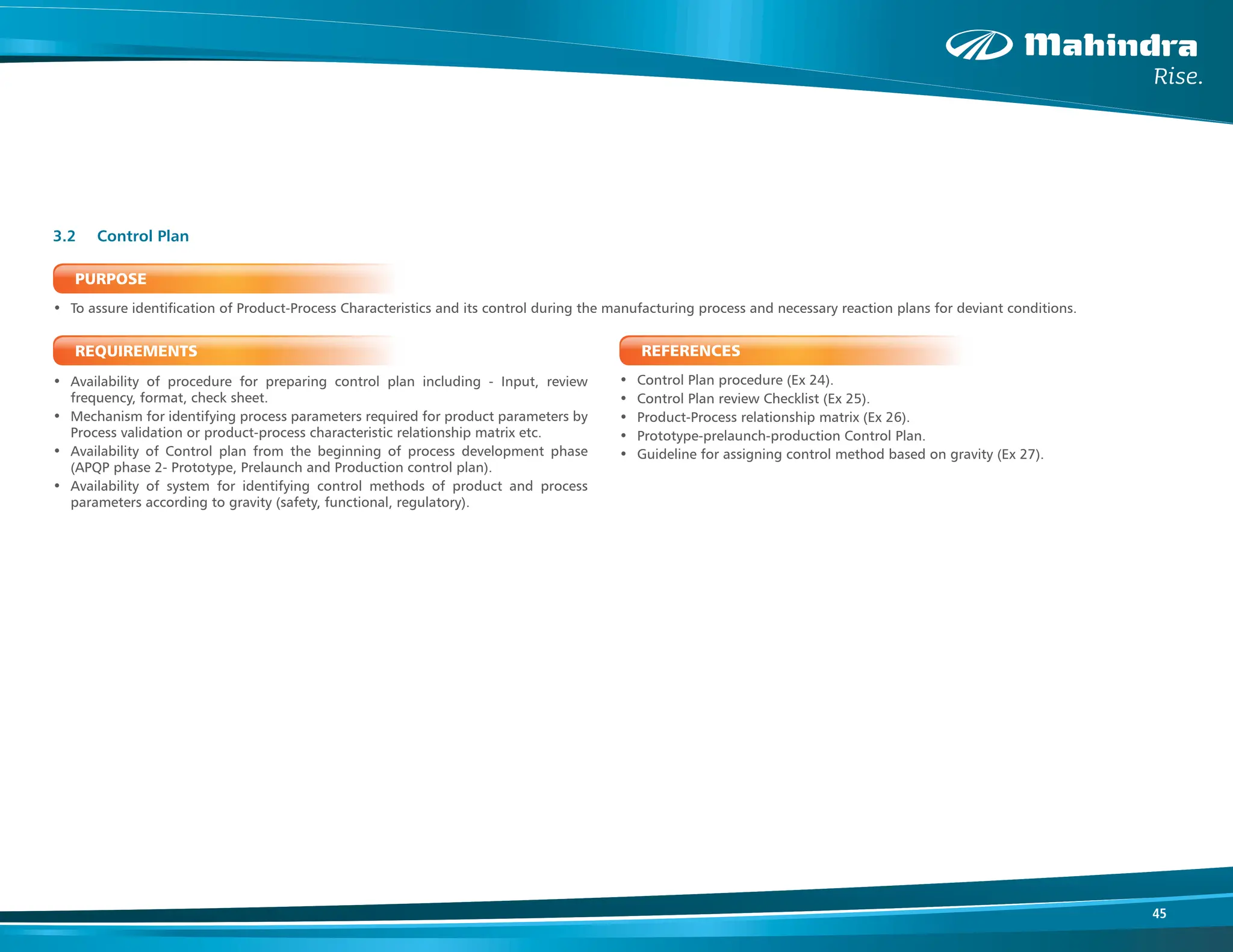 Mahindra
Rise.

3.2 Control Plan

PURPOSE

• To assure identification of Product-Process Characteristics and its control during the manufacturing process and necessary reaction plans for deviant conditions.

REQUIREMENTS

• Availability of procedure for preparing control plan including - Input, review frequency, format, check sheet.
• Mechanism for identifying process parameters required for product parameters by Process validation or product-process characteristic relationship matrix etc.
• Availability of Control plan from the beginning of process development phase (APQP phase 2- Prototype, Prelaunch and Production control plan).
• Availability of system for identifying control methods of product and process parameters according to gravity (safety, functional, regulatory).

REFERENCES

• Control Plan procedure (Ex 24).
• Control Plan review Checklist (Ex 25).
• Product-Process relationship matrix (Ex 26).
• Prototype-prelaunch-production Control Plan.
• Guideline for assigning control method based on gravity (Ex 27).

45